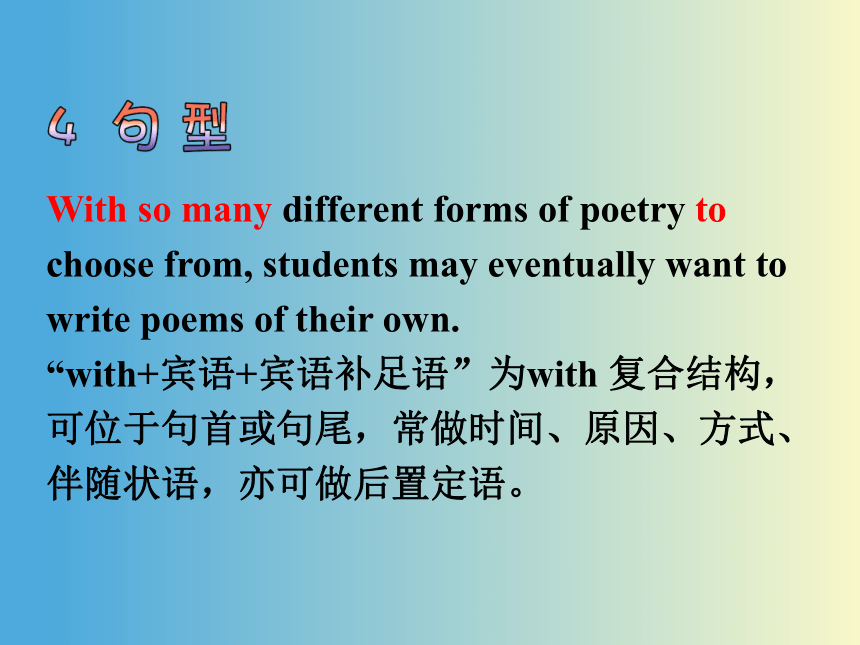 4 句型

With so many different forms of poetry to choose from, students may eventually want to write poems of their own.
“with+宾语+宾语补足语”为with 复合结构，可位于句首或句尾，常做时间、原因、方式、伴随状语，亦可做后置定语。